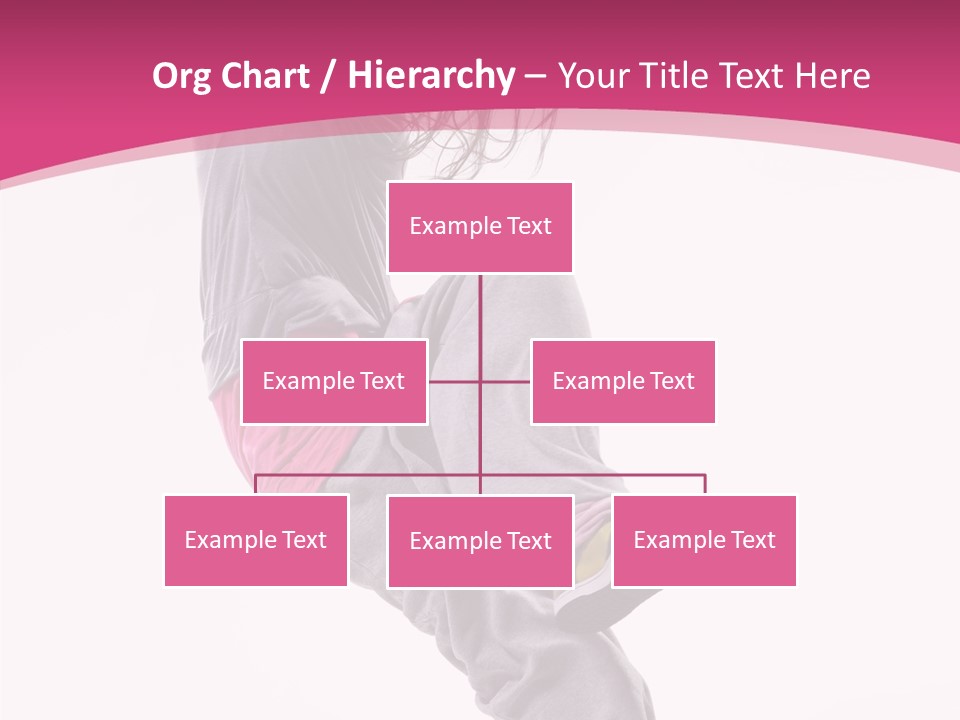 Org Chart / Hierarchy – Your Title Text Here

Example Text

Example Text

Example Text

Example Text

Example Text

Example Text